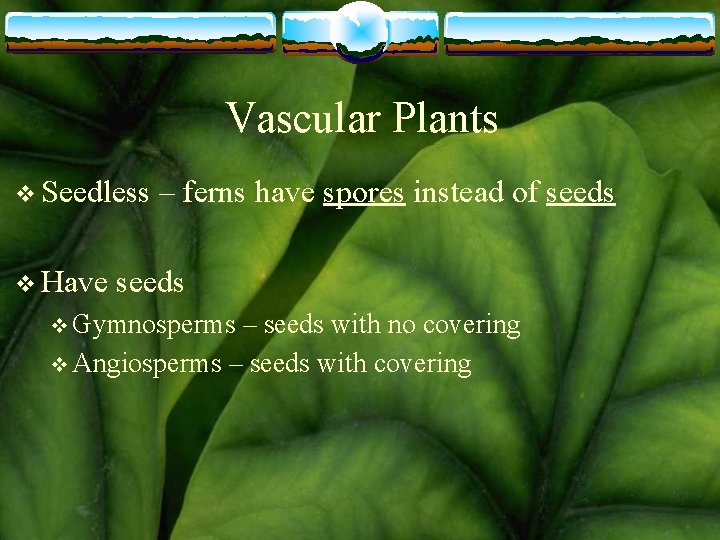 Vascular Plants

❖ Seedless – ferns have spores instead of seeds

❖ Have seeds

❖ Gymnosperms – seeds with no covering

❖ Angiosperms – seeds with covering